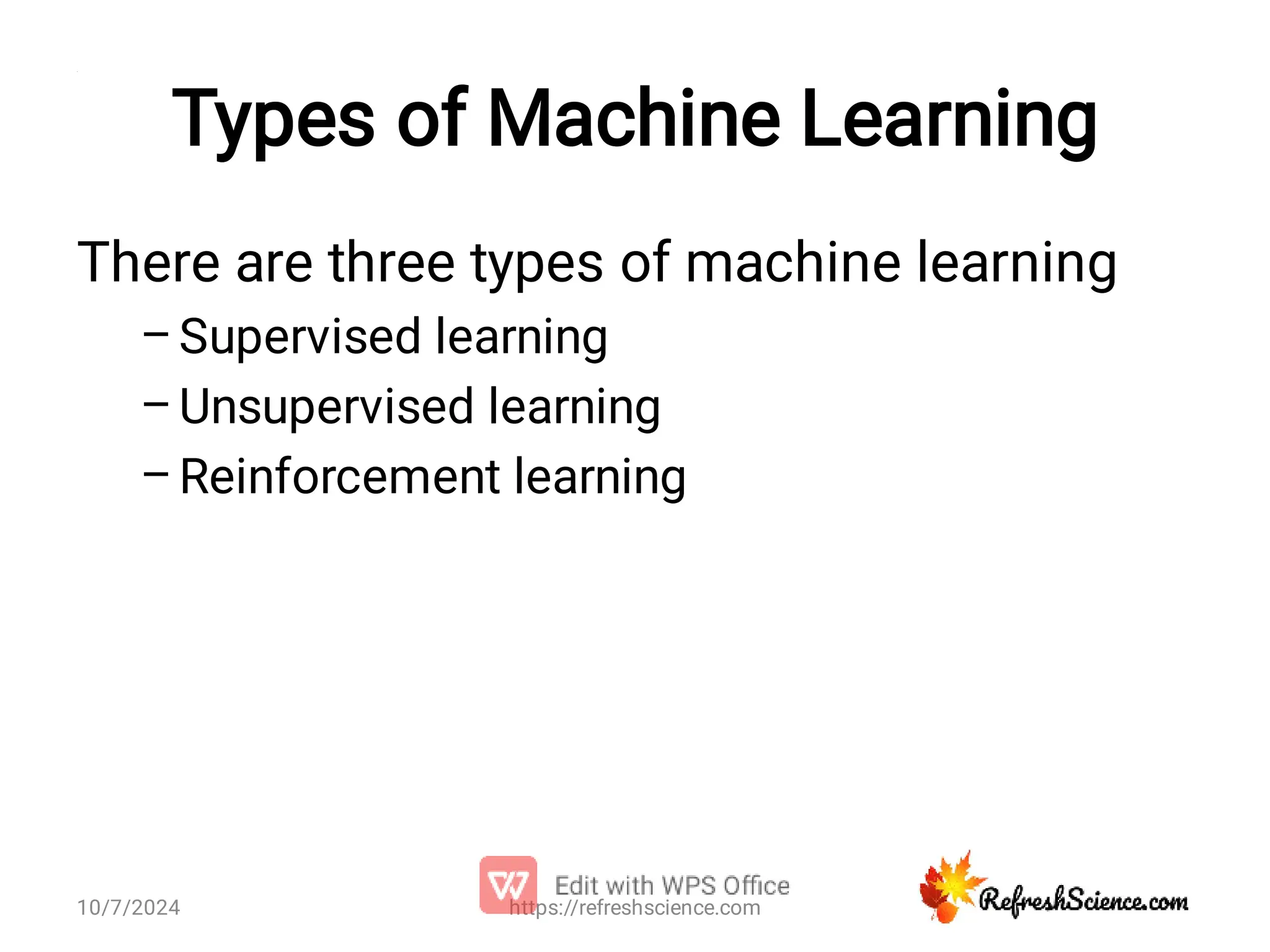 Types of Machine Learning

There are three types of machine learning

– Supervised learning
– Unsupervised learning
– Reinforcement learning

10/7/2024

Edit with WPS Office

https://refreshscience.com

RefreshScience.com